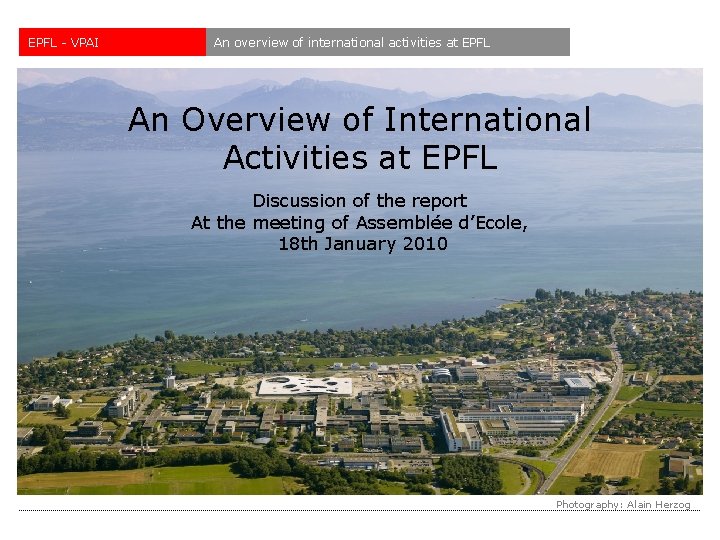 EPFL - VPAI

An overview of international activities at EPFL

An Overview of International Activities at EPFL

Discussion of the report
At the meeting of Assemblée d'Ecole,
18th January 2010

Photography: Alain Herzog